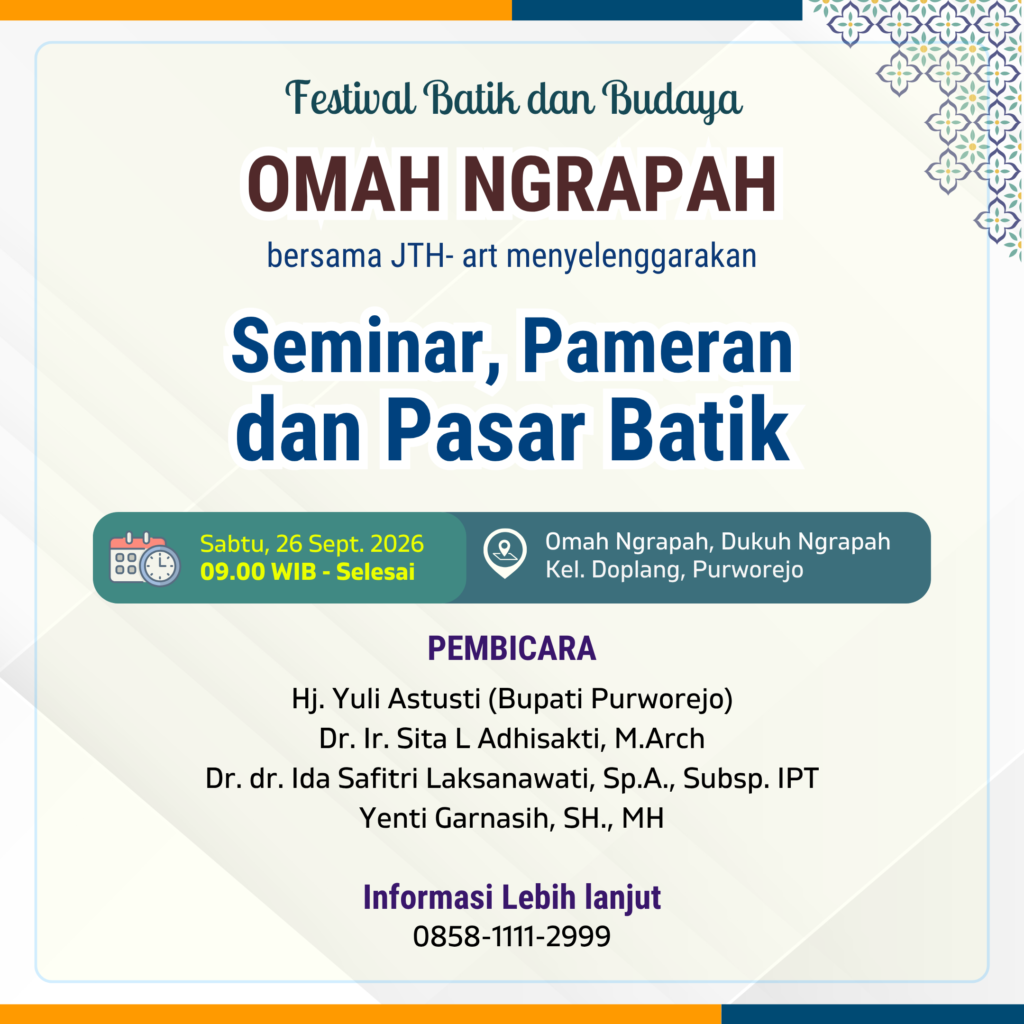 Festival Batik dan Budaya

OMAH NGRAPAH

bersama JTH- art menyelenggarakan

Seminar, Pameran dan Pasar Batik

Sabtu, 26 Sept. 2026
09.00 WIB - Selesai

Omah Ngrapah, Dukuh Ngrapah
Kel. Doplang, Purworejo

PEMBICARA

Hj. Yuli Astusti (Bupati Purworejo)
Dr. Ir. Sita L Adhisakti, M.Arch
Dr. dr. Ida Safitri Laksanawati, Sp.A., Subsp. IPT
Yenti Garnasih, SH., MH

Informasi Lebih lanjut
0858-1111-2999